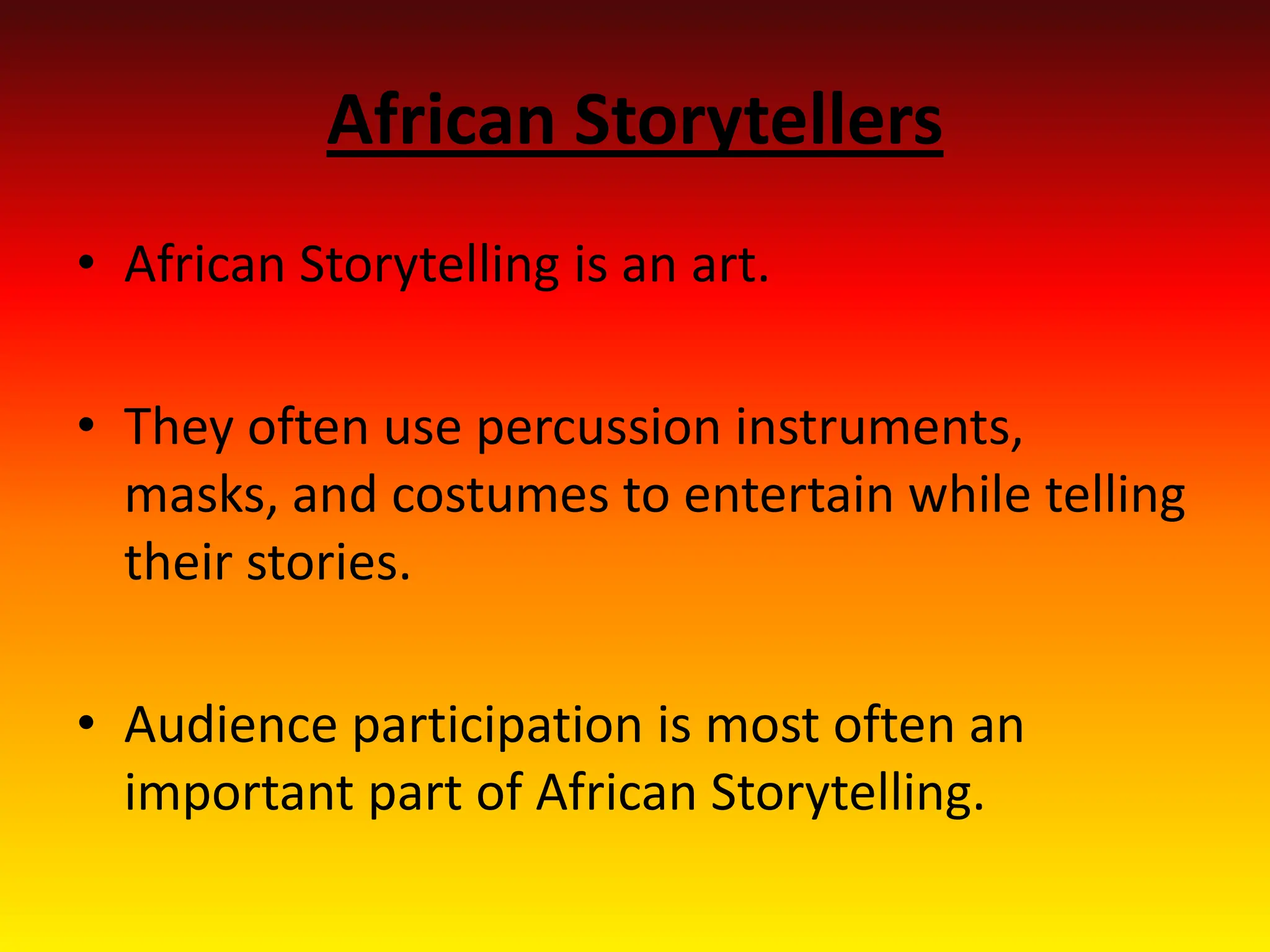 African Storytellers

• African Storytelling is an art.

• They often use percussion instruments, masks, and costumes to entertain while telling their stories.

• Audience participation is most often an important part of African Storytelling.